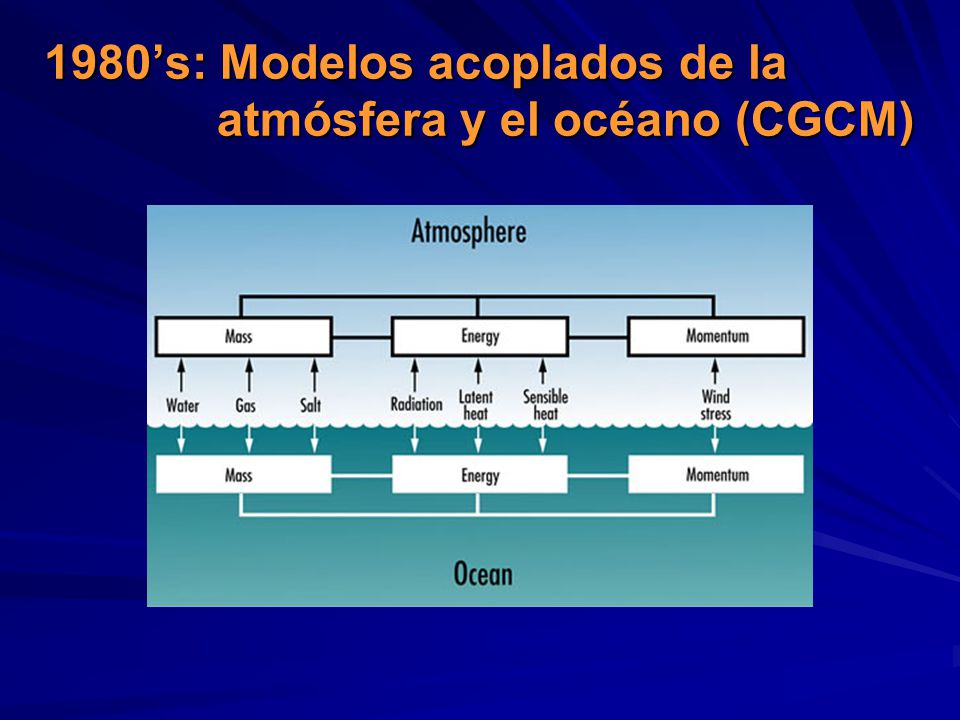 1980’s: Modelos acoplados de la atmósfera y el océano (CGCM)

Atmosphere

Mass
Energy
Momentum

Water
Gas
Salt
Radiation
Latent heat
Sensible heat
Wind stress

Mass
Energy
Momentum

Ocean